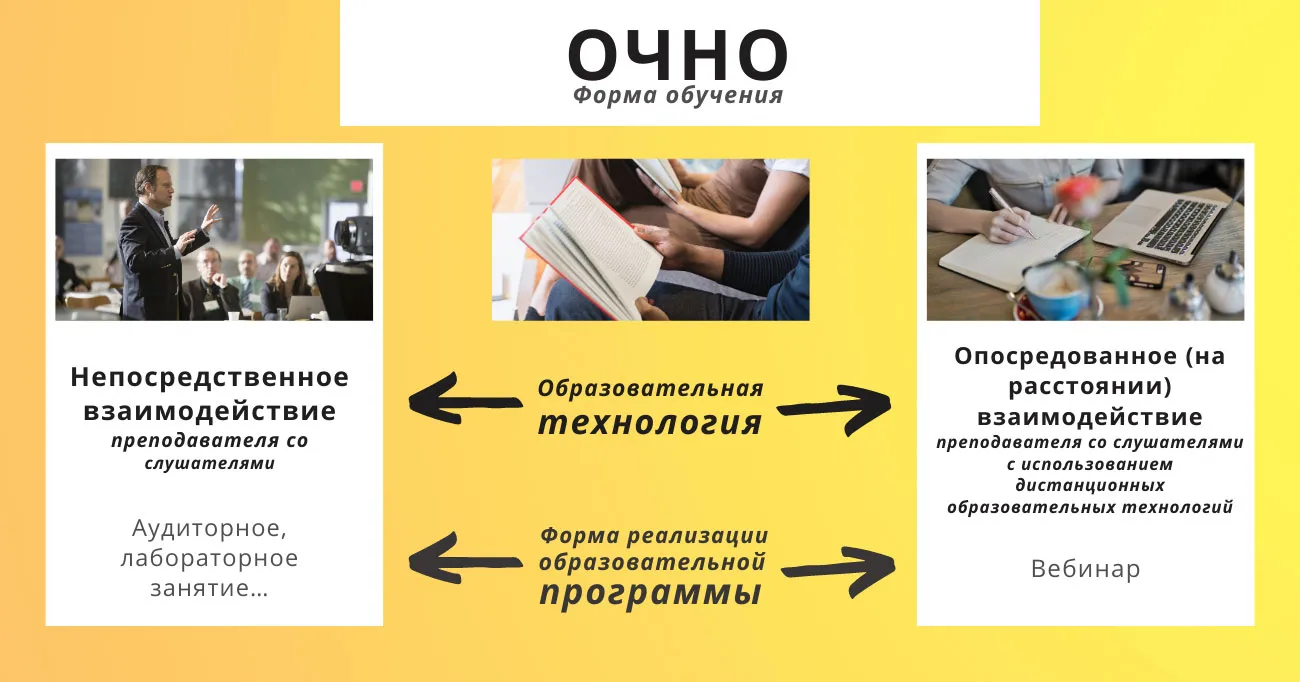 ОЧНО
Форма обучения

Непосредственное взаимодействие
преподавателя со слушателями

Аудиторное, лабораторное занятие...

Образовательная технология

Форма реализации образовательной программы

Опосредованное (на расстоянии) взаимодействие
преподавателя со слушателями с использованием дистанционных образовательных технологий

Вебинар